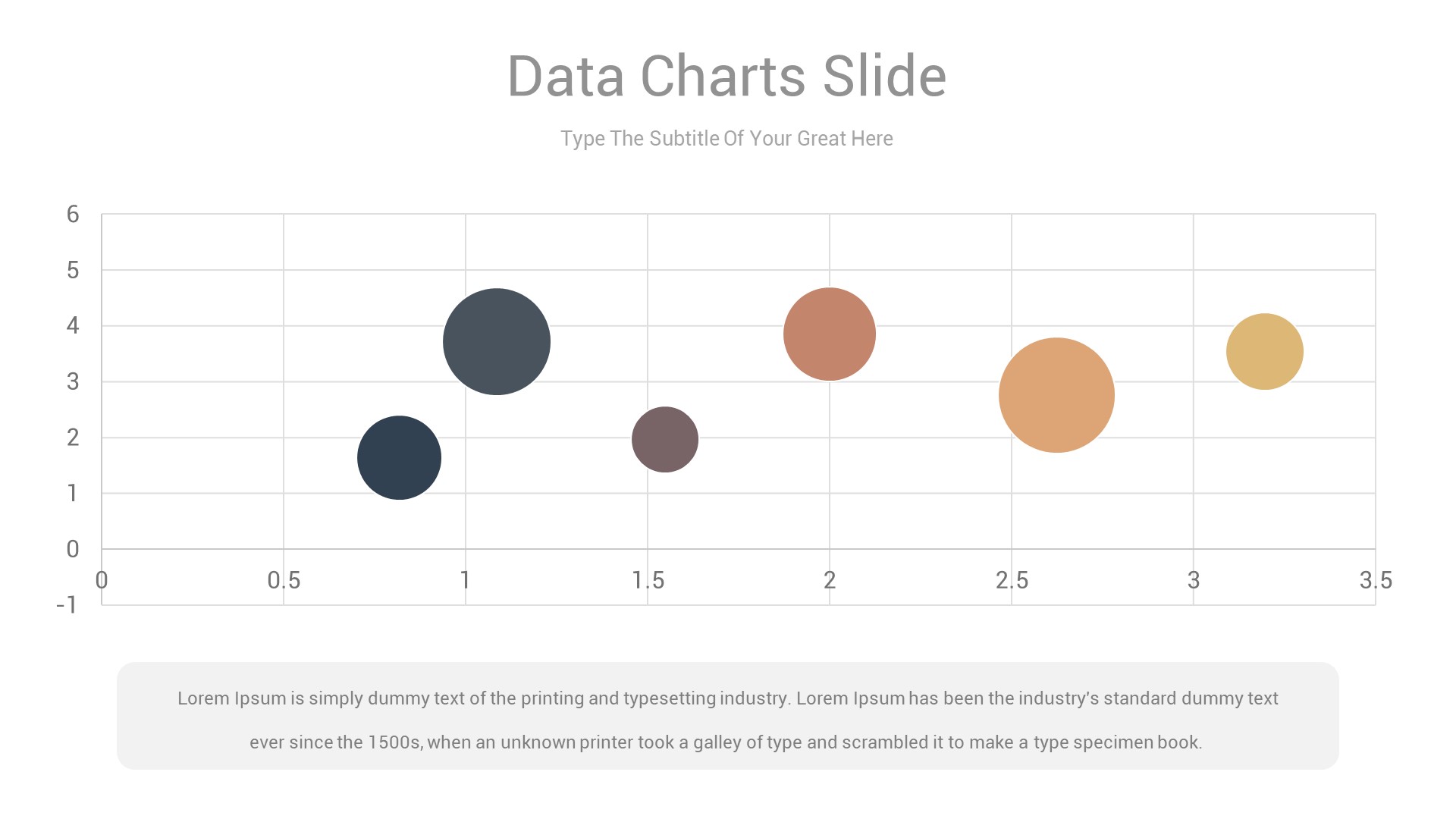 Data Charts Slide

Type The Subtitle Of Your Great Here

6
5
4
3
2
1
0
-1

0
0.5
1
1.5
2
2.5
3
3.5

Lorem Ipsum is simply dummy text of the printing and typesetting industry. Lorem Ipsum has been the industry's standard dummy text ever since the 1500s, when an unknown printer took a galley of type and scrambled it to make a type specimen book.